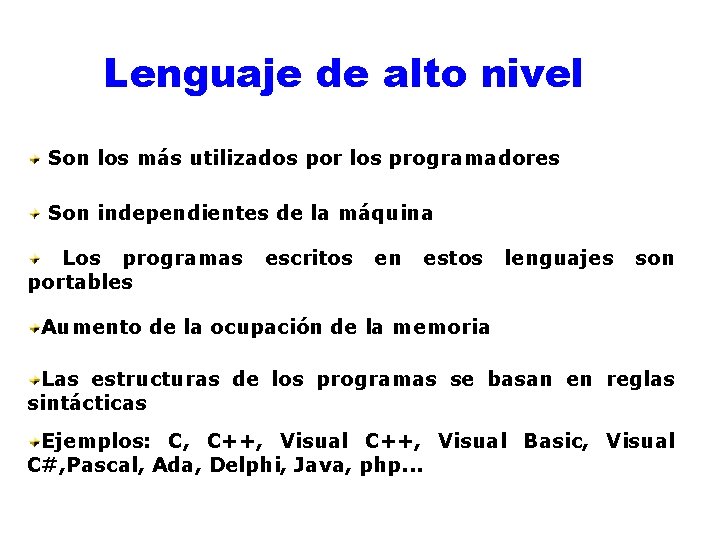 Lenguaje de alto nivel

Son los más utilizados por los programadores

Son independientes de la máquina

Los programas escritos en estos lenguajes son portables

Aumento de la ocupación de la memoria

Las estructuras de los programas se basan en reglas sintácticas

Ejemplos: C, C++, Visual C++, Visual Basic, Visual C#,Pascal, Ada, Delphi, Java, php...